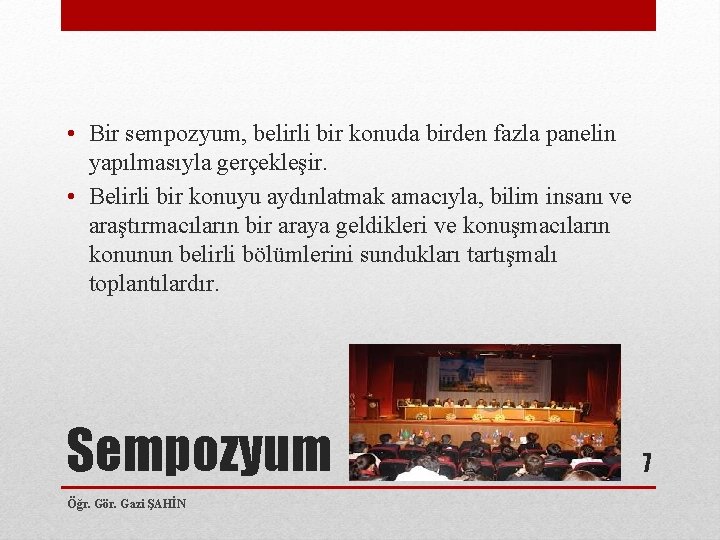 • Bir sempozyum, belirli bir konuda birden fazla panelin yapılmasıyla gerçekleşir.

• Belirli bir konuyu aydınlatmak amacıyla, bilim insanı ve araştırmacıların bir araya geldikleri ve konuşmacıların konunun belirli bölümlerini sundukları tartışmalı toplantılardır.

Sempozyum

7

Öğr. Gör. Gazi ŞAHİN